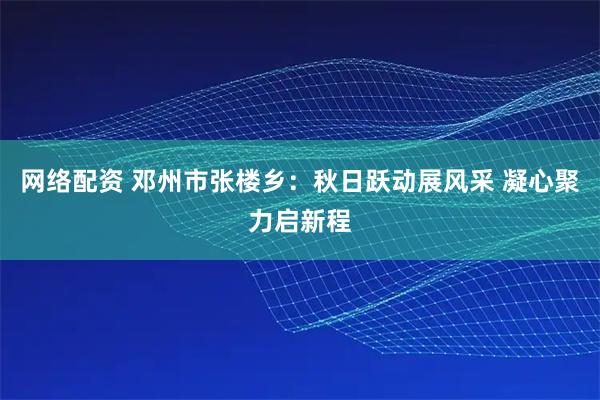 网络配资 邓州市张楼乡：秋日跃动展风采 凝心聚力启新程